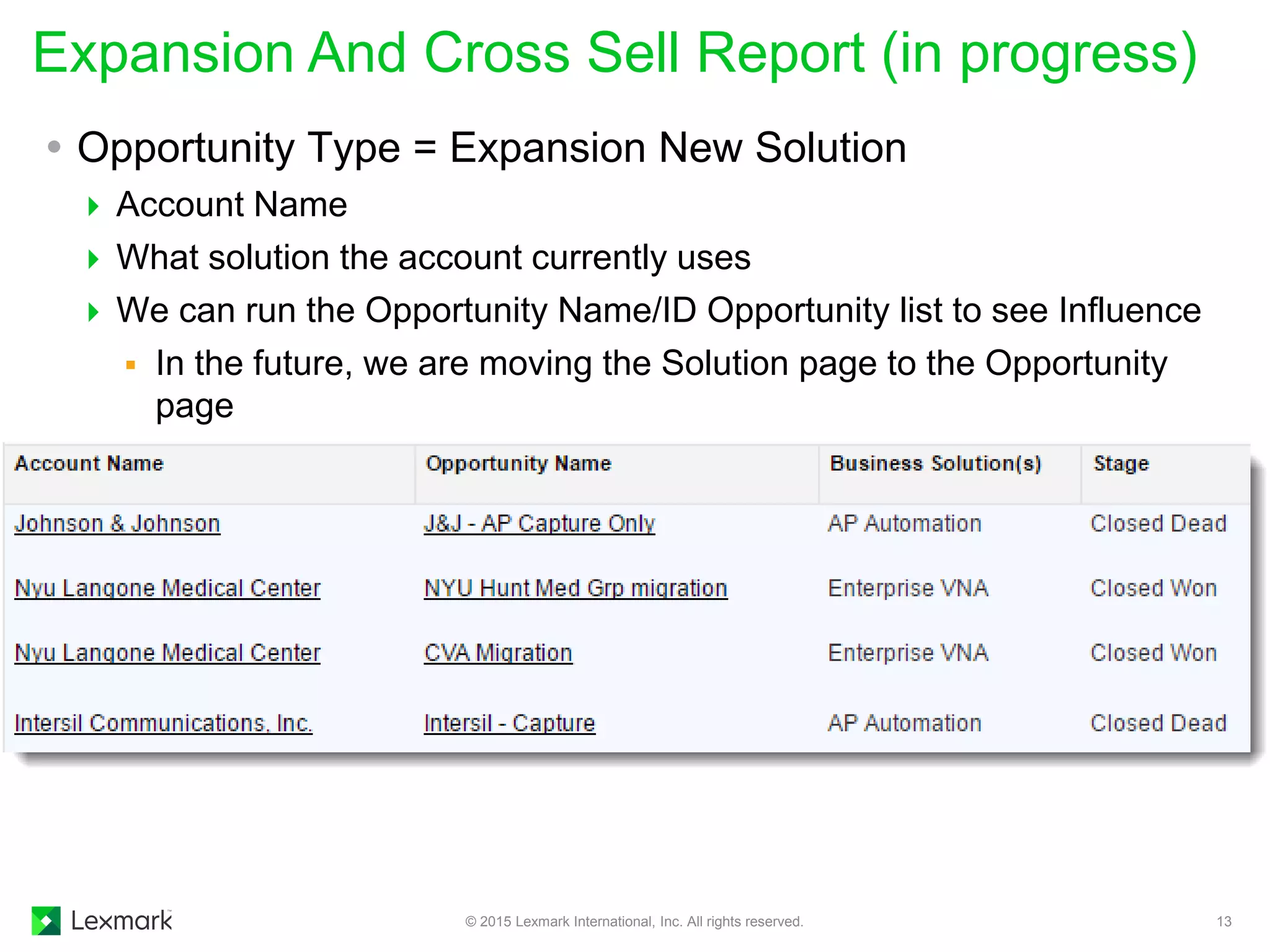 Expansion And Cross Sell Report (in progress)

Opportunity Type = Expansion New Solution

Account Name

What solution the account currently uses

We can run the Opportunity Name/ID Opportunity list to see Influence

In the future, we are moving the Solution page to the Opportunity page

| Account Name | Opportunity Name | Business Solution(s) | Stage |
|---|---|---|---|
| Johnson & Johnson | J&J - AP Capture Only | AP Automation | Closed Dead |
| Nyu Langone Medical Center | NYU Hunt Med Grp migration | Enterprise VNA | Closed Won |
| Nyu Langone Medical Center | CVA Migration | Enterprise VNA | Closed Won |
| Intersil Communications, Inc. | Intersil - Capture | AP Automation | Closed Dead |

Lexmark

© 2015 Lexmark International, Inc. All rights reserved.

13